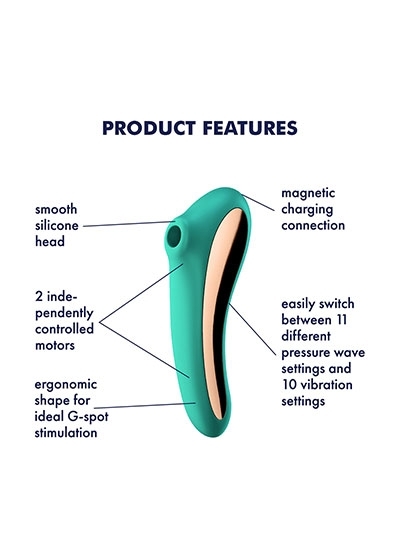 PRODUCT FEATURES

smooth silicone head

2 independently controlled motors

ergonomic shape for ideal G-spot stimulation

magnetic charging connection

easily switch between 11 different pressure wave settings and 10 vibration settings